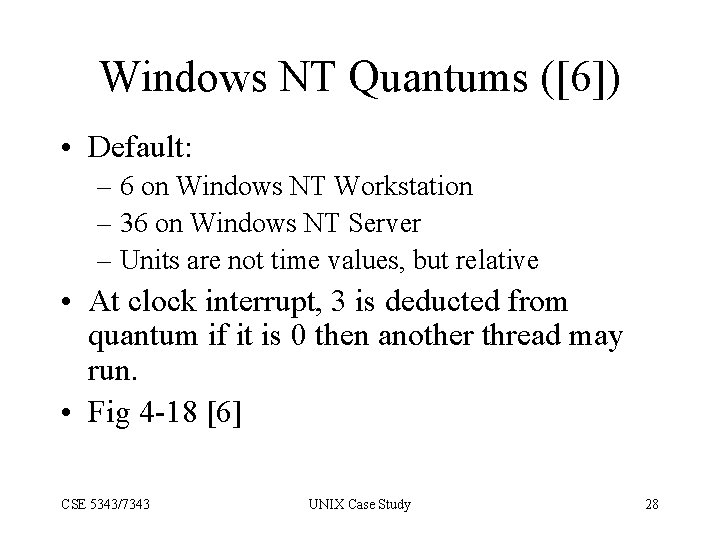 Windows NT Quantums ([6])

• Default:
– 6 on Windows NT Workstation
– 36 on Windows NT Server
– Units are not time values, but relative

• At clock interrupt, 3 is deducted from quantum if it is 0 then another thread may run.

• Fig 4-18 [6]

CSE 5343/7343 UNIX Case Study 28